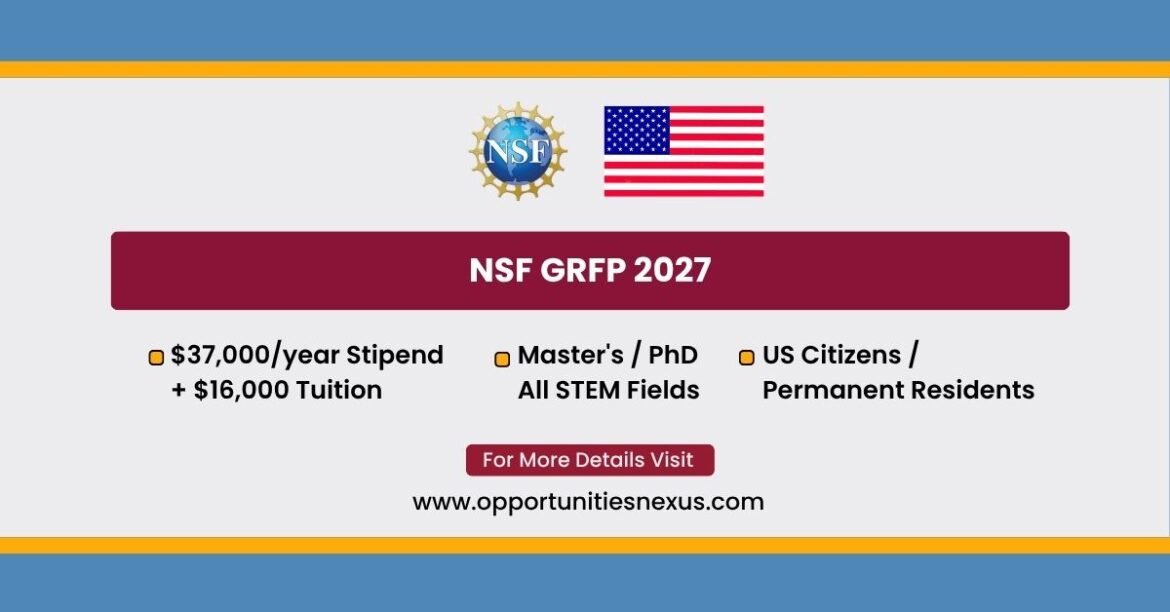 NSF

NSF GRFP 2027

$37,000/year Stipend + $16,000 Tuition

Master's / PhD All STEM Fields

US Citizens / Permanent Residents

For More Details Visit

www.opportunitiesnexus.com